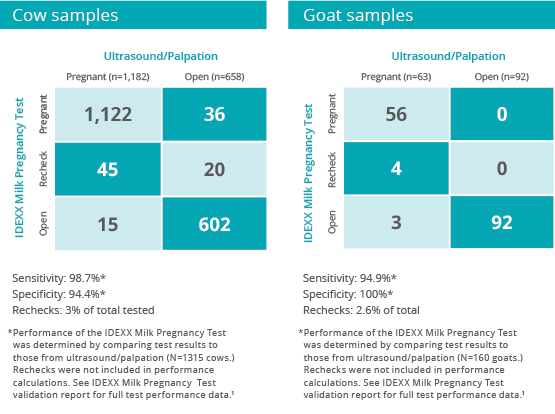 Cow samples

Ultrasound/Palpation

IDEXX Milk Pregnancy Test

| | Pregnant (n=1,182) | Open (n=658) |
|---|---|---|
| Pregnant | 1,122 | 36 |
| Recheck | 45 | 20 |
| Open | 15 | 602 |

Sensitivity: 98.7%*
Specificity: 94.4%*
Rechecks: 3% of total tested

*Performance of the IDEXX Milk Pregnancy Test was determined by comparing test results to those from ultrasound/palpation (N=1315 cows.) Rechecks were not included in performance calculations. See IDEXX Milk Pregnancy Test validation report for full test performance data.¹

Goat samples

Ultrasound/Palpation

IDEXX Milk Pregnancy Test

| | Pregnant (n=63) | Open (n=92) |
|---|---|---|
| Pregnant | 56 | 0 |
| Recheck | 4 | 0 |
| Open | 3 | 92 |

Sensitivity: 94.9%*
Specificity: 100%*
Rechecks: 2.6% of total

*Performance of the IDEXX Milk Pregnancy Test was determined by comparing test results to those from ultrasound/palpation (N=160 goats.) Rechecks were not included in performance calculations. See IDEXX Milk Pregnancy Test validation report for full test performance data.¹